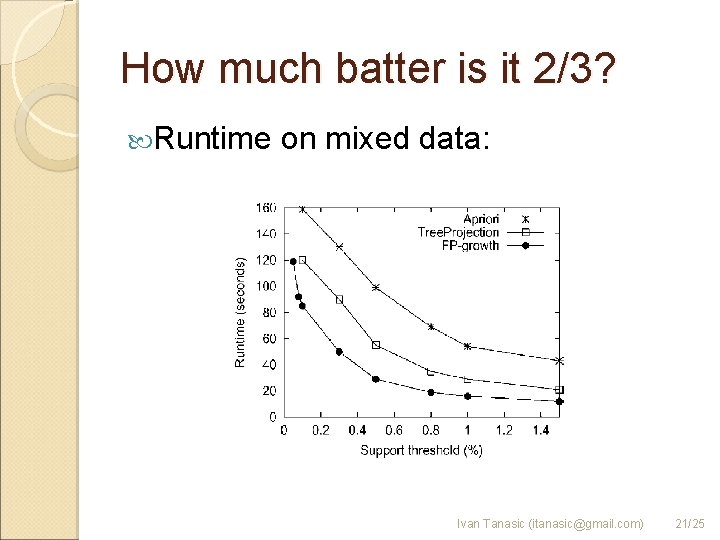 How much batter is it 2/3?

Runtime on mixed data:

Apriori
TreeProjection
FP-growth

Runtime (seconds)

160
140
120
100
80
60
40
20
0

0
0.2
0.4
0.6
0.8
1
1.2
1.4

Support threshold (%)

Ivan Tanasic (itanasic@gmail.com) 21/25